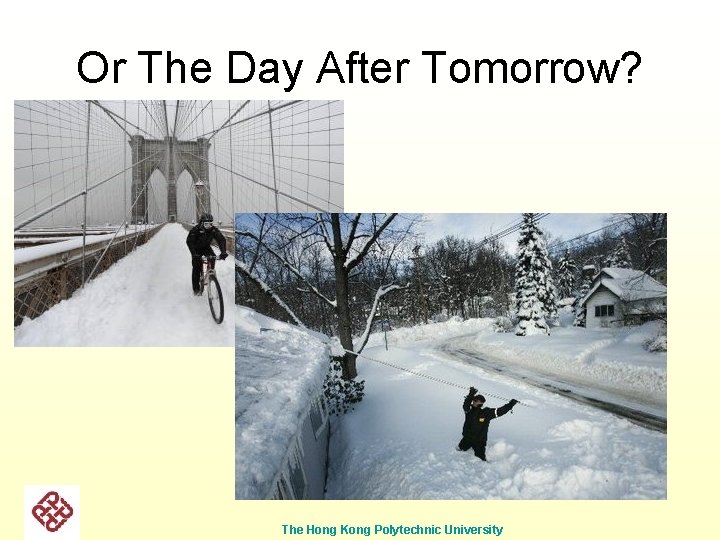 Or The Day After Tomorrow?

The Hong Kong Polytechnic University